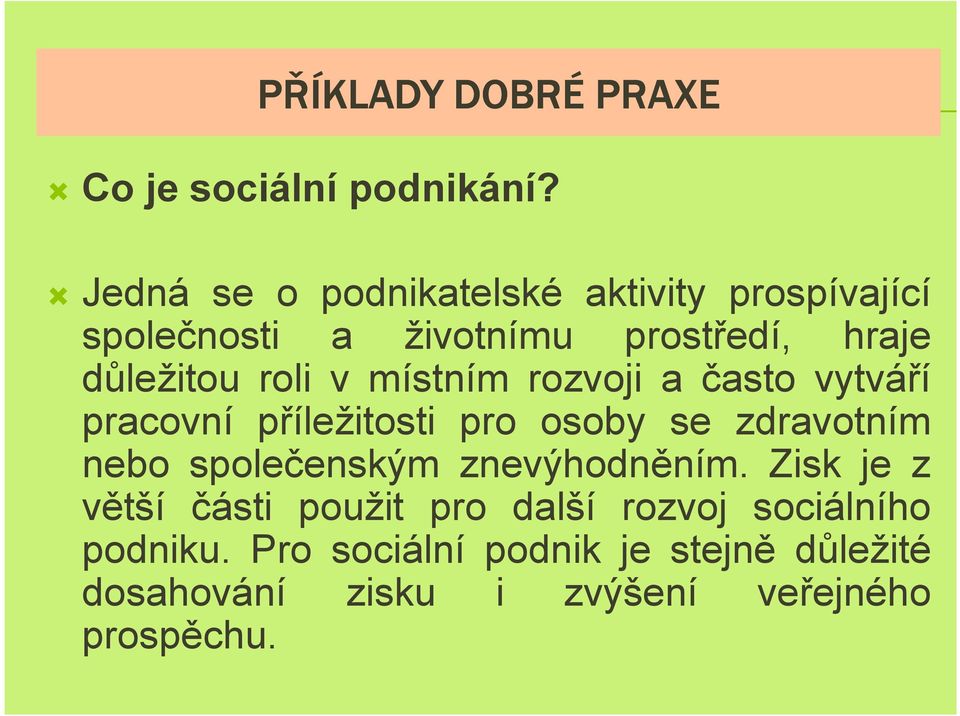 PŘÍKLADY DOBRÉ PRAXE

Co je sociální podnikání?

Jedná se o podnikatelské aktivity prospívající společnosti a životnímu prostředí, hraje důležitou roli v místním rozvoji a často vytváří pracovní příležitosti pro osoby se zdravotním nebo společenským znevýhodněním. Zisk je z větší části použit pro další rozvoj sociálního podniku. Pro sociální podnik je stejně důležité dosahování zisku i zvýšení veřejného prospěchu.